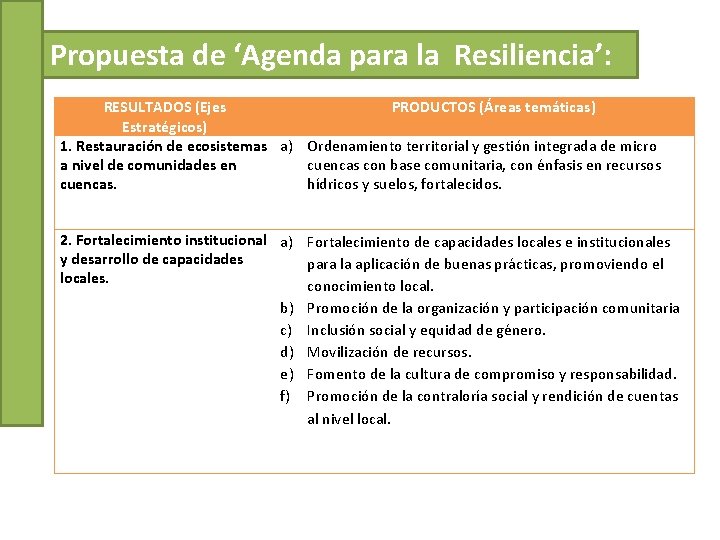 Propuesta de ‘Agenda para la Resiliencia’:

| RESULTADOS (Ejes Estratégicos) | PRODUCTOS (Áreas temáticas) |
|---|---|
| 1. Restauración de ecosistemas a nivel de comunidades en cuencas. | a) Ordenamiento territorial y gestión integrada de micro cuencas con base comunitaria, con énfasis en recursos hídricos y suelos, fortalecidos. |
| 2. Fortalecimiento institucional y desarrollo de capacidades locales. | a) Fortalecimiento de capacidades locales e institucionales para la aplicación de buenas prácticas, promoviendo el conocimiento local. b) Promoción de la organización y participación comunitaria c) Inclusión social y equidad de género. d) Movilización de recursos. e) Fomento de la cultura de compromiso y responsabilidad. f) Promoción de la contraloría social y rendición de cuentas al nivel local. |